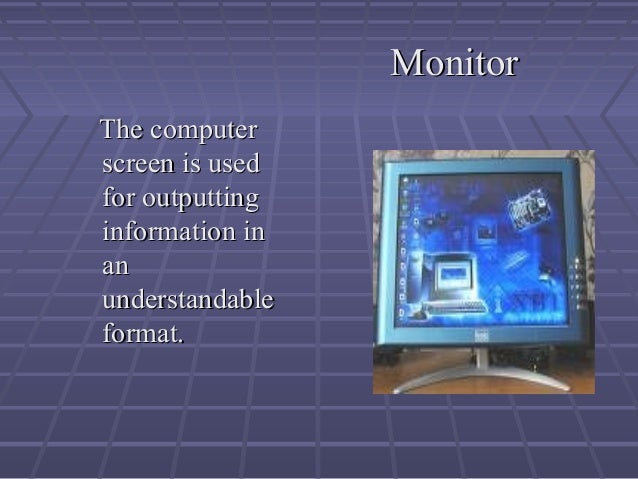 Monitor

The computer screen is used for outputting information in an understandable format.